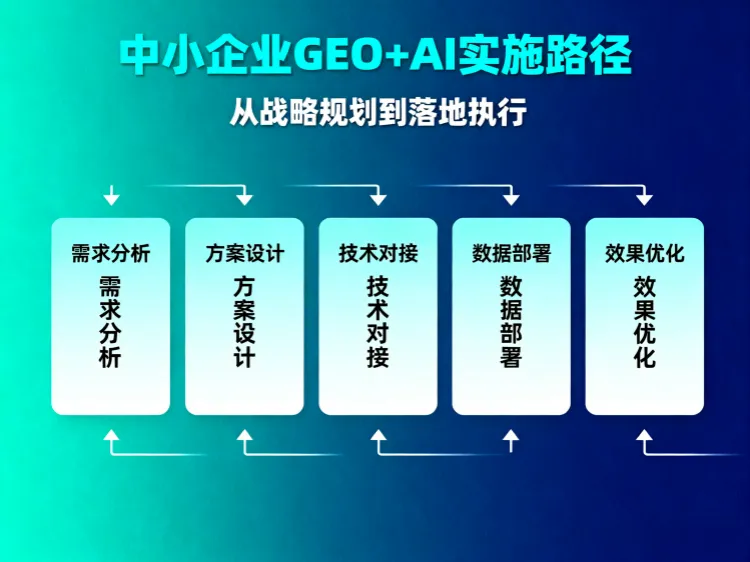 中小企业GEO+AI实施路径

从战略规划到落地执行

需求分析
需求分析

方案设计
方案设计

技术对接
技术对接

数据部署
数据部署

效果优化
效果优化